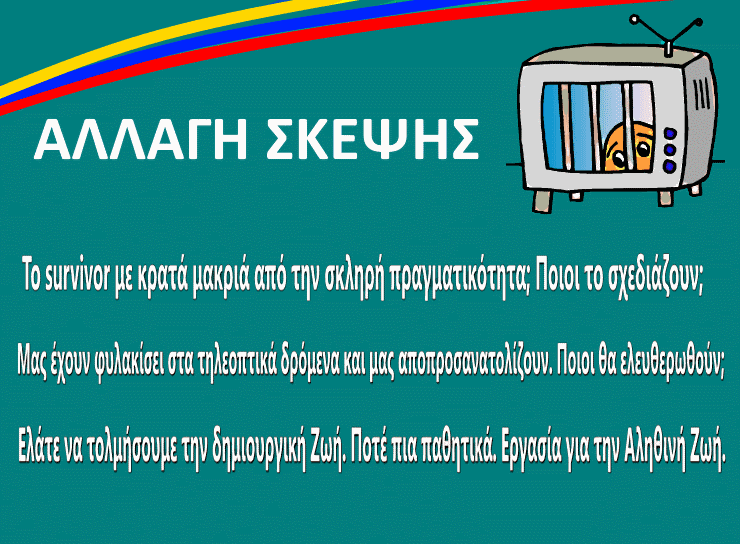 ΑΛΛΑΓΗ ΣΚΕΨΗΣ

Το survivor με κρατά μακριά από την σκληρή πραγματικότητα; Ποιοι το σχεδιάζουν;

Μας έχουν φυλακίσει στα τηλεοπτικά δρόμενα και μας αποπροσανατολίζουν. Ποιοι θα ελευθερωθούν;

Ελάτε να τολμήσουμε την δημιουργική Ζωή. Ποτέ πια παθητικά. Εργασία για την Αληθινή Ζωή.